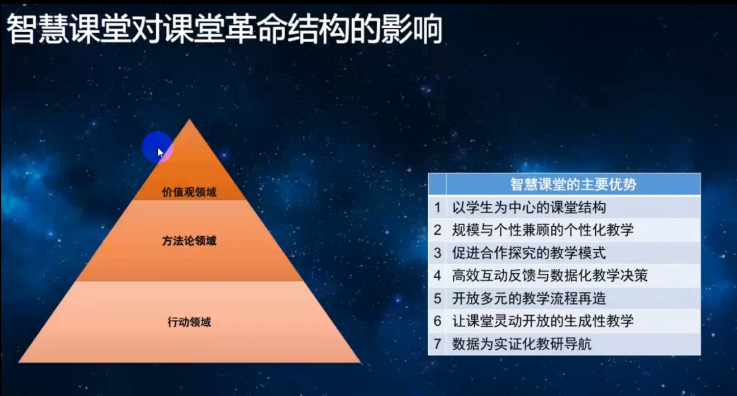 智慧课堂对课堂革命结构的影响

价值观领域

方法论领域

行动领域

| | 智慧课堂的主要优势 |
|---|---|
| 1 | 以学生为中心的课堂结构 |
| 2 | 规模与个性兼顾的个性化教学 |
| 3 | 促进合作探究的教学模式 |
| 4 | 高效互动反馈与数据化教学决策 |
| 5 | 开放多元的教学流程再造 |
| 6 | 让课堂灵动开放的生成性教学 |
| 7 | 数据为实证化教研导航 |